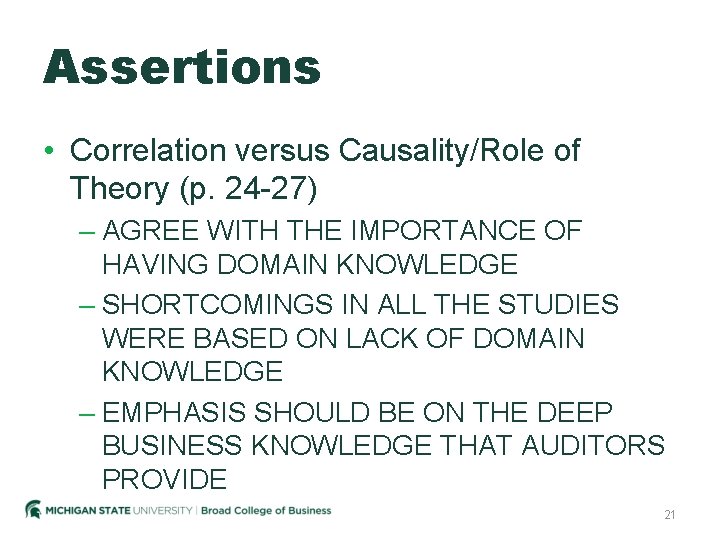 Assertions

• Correlation versus Causality/Role of Theory (p. 24-27)

– AGREE WITH THE IMPORTANCE OF HAVING DOMAIN KNOWLEDGE

– SHORTCOMINGS IN ALL THE STUDIES WERE BASED ON LACK OF DOMAIN KNOWLEDGE

– EMPHASIS SHOULD BE ON THE DEEP BUSINESS KNOWLEDGE THAT AUDITORS PROVIDE

MICHIGAN STATE UNIVERSITY | Broad College of Business

21